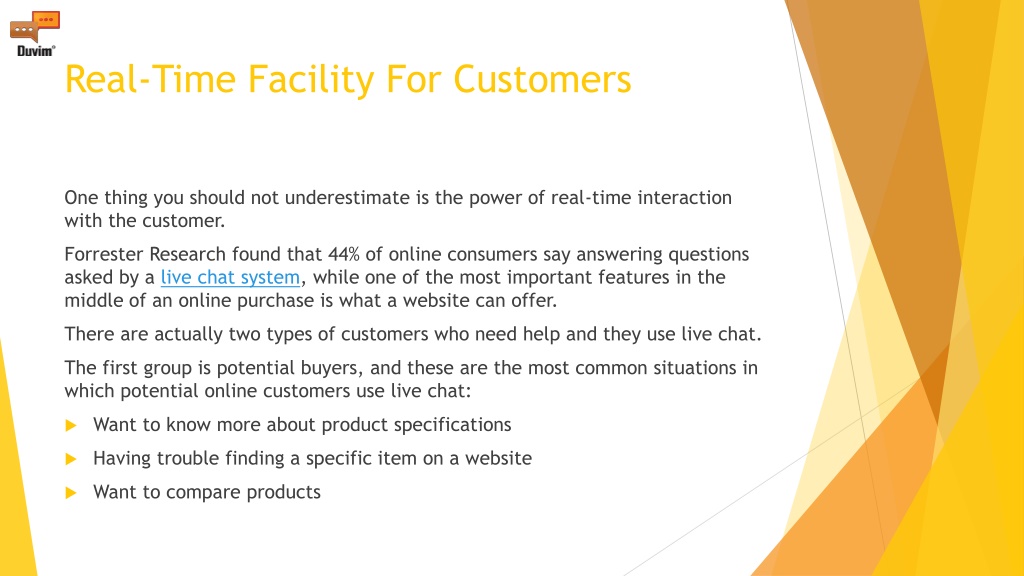 Duvim®

Real-Time Facility For Customers

One thing you should not underestimate is the power of real-time interaction with the customer.

Forrester Research found that 44% of online consumers say answering questions asked by a live chat system, while one of the most important features in the middle of an online purchase is what a website can offer.

There are actually two types of customers who need help and they use live chat.

The first group is potential buyers, and these are the most common situations in which potential online customers use live chat:

Want to know more about product specifications

Having trouble finding a specific item on a website

Want to compare products